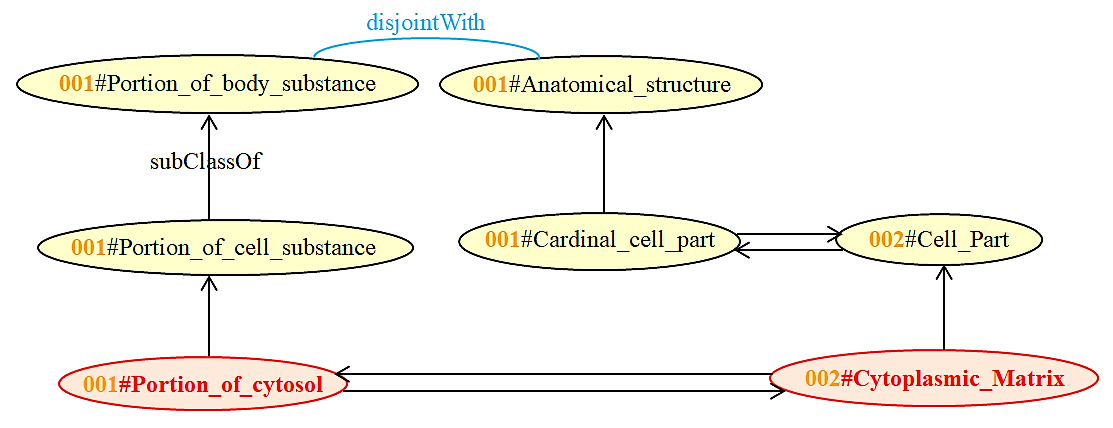 disjointWith

001#Portion_of_body_substance

001#Anatomical_structure

subClassOf

001#Portion_of_cell_substance

001#Cardinal_cell_part

002#Cell_Part

001#Portion_of_cytosol

002#Cytoplasmic_Matrix